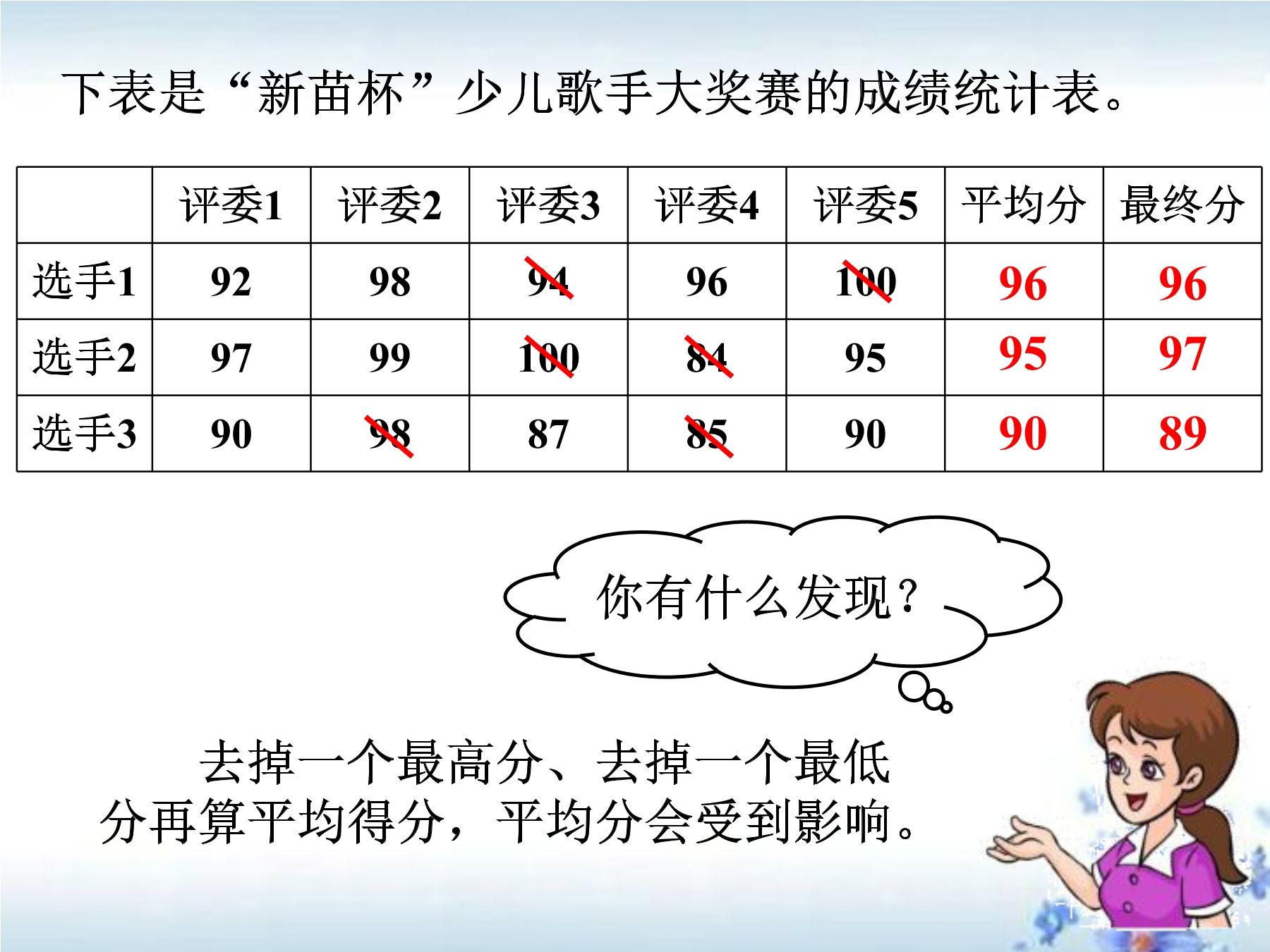 下表是“新苗杯”少儿歌手大奖赛的成绩统计表。

| | 评委1 | 评委2 | 评委3 | 评委4 | 评委5 | 平均分 | 最终分 |
|---|---|---|---|---|---|---|---|
| 选手1 | 92 | 98 | 94 | 96 | 100 | 96 | 96 |
| 选手2 | 97 | 99 | 100 | 84 | 95 | 95 | 97 |
| 选手3 | 90 | 98 | 87 | 85 | 90 | 90 | 89 |

你有什么发现？

去掉一个最高分、去掉一个最低分再算平均得分，平均分会受到影响。